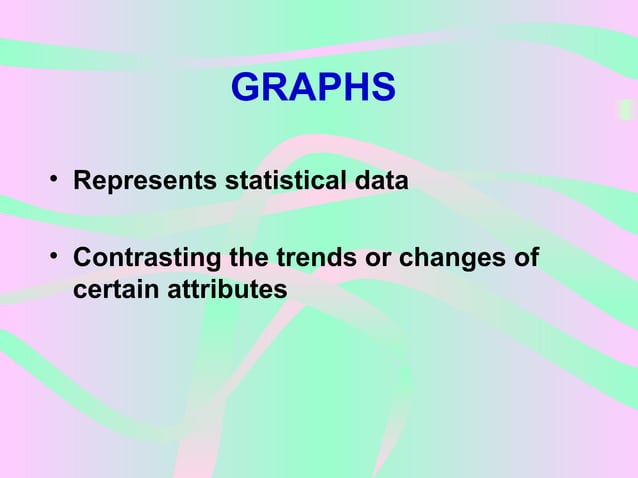 GRAPHS

• Represents statistical data

• Contrasting the trends or changes of certain attributes